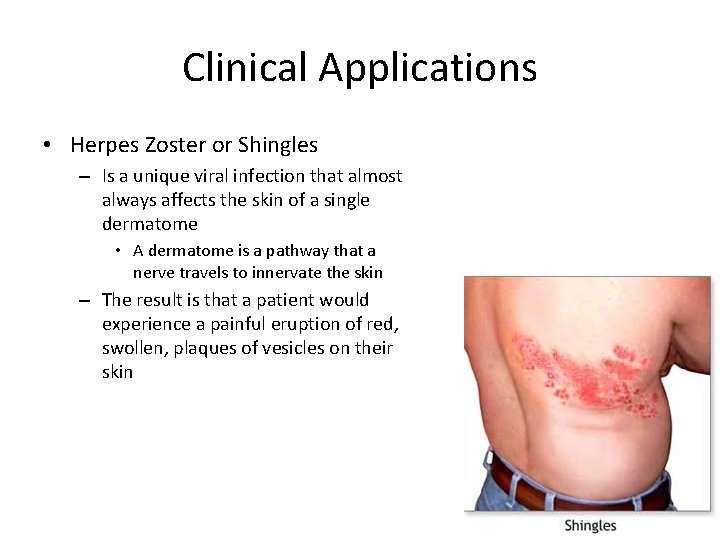 Clinical Applications

• Herpes Zoster or Shingles
– Is a unique viral infection that almost always affects the skin of a single dermatome
• A dermatome is a pathway that a nerve travels to innervate the skin
– The result is that a patient would experience a painful eruption of red, swollen, plaques of vesicles on their skin

Shingles